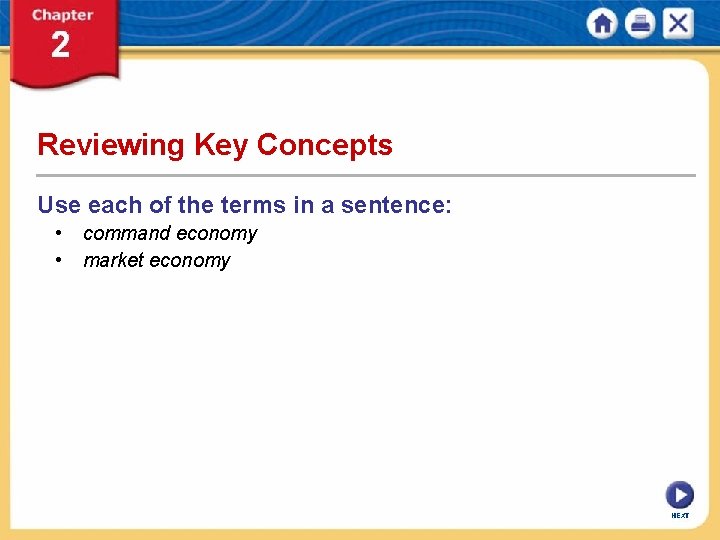 Chapter
2

Reviewing Key Concepts

Use each of the terms in a sentence:
• command economy
• market economy

NEXT